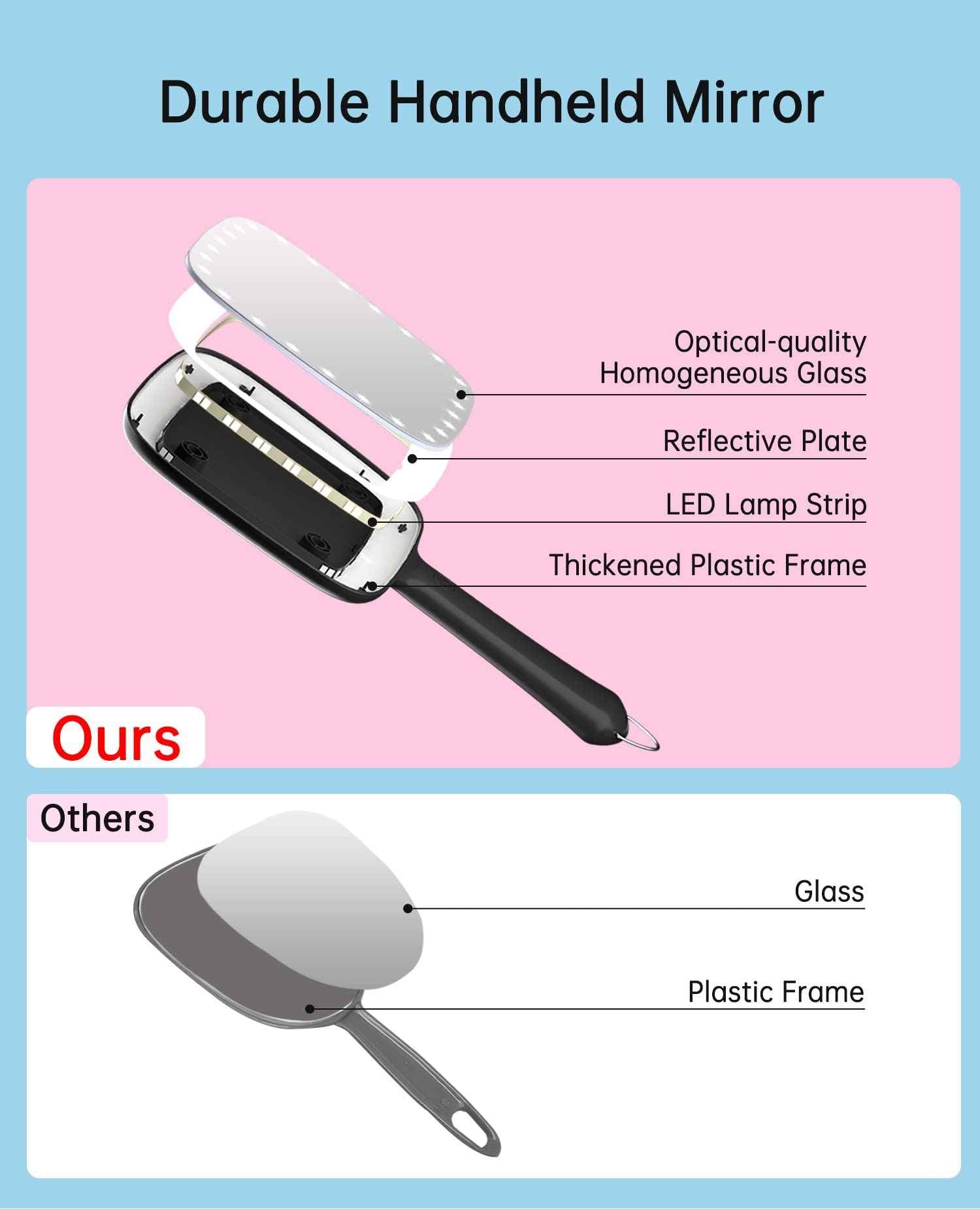 Durable Handheld Mirror

Optical-quality Homogeneous Glass

Reflective Plate

LED Lamp Strip

Thickened Plastic Frame

Ours

Others

Glass

Plastic Frame